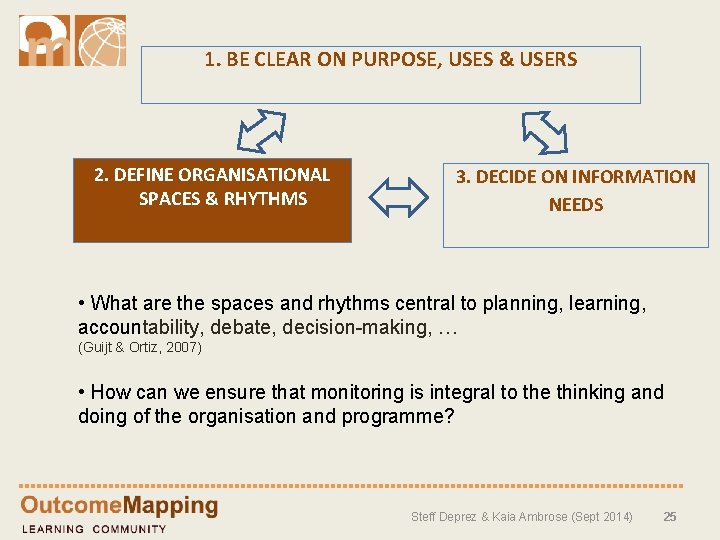 1. BE CLEAR ON PURPOSE, USES & USERS

2. DEFINE ORGANISATIONAL SPACES & RHYTHMS

3. DECIDE ON INFORMATION NEEDS

• What are the spaces and rhythms central to planning, learning, accountability, debate, decision-making, …
(Guijt & Ortiz, 2007)

• How can we ensure that monitoring is integral to the thinking and doing of the organisation and programme?

OutcomeMapping
LEARNING COMMUNITY

Steff Deprez & Kaia Ambrose (Sept 2014) 25